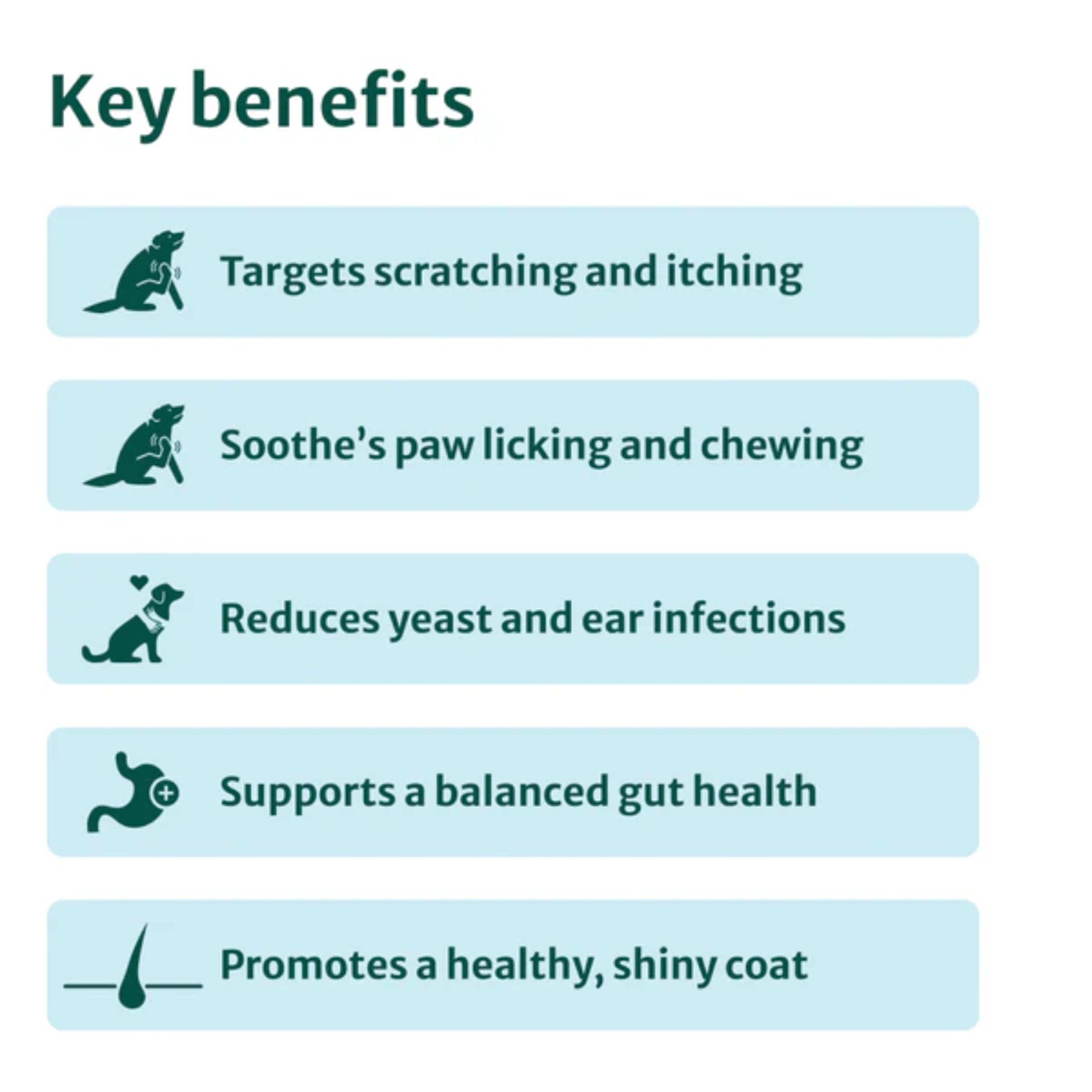 Key benefits

Targets scratching and itching

Soothe's paw licking and chewing

Reduces yeast and ear infections

Supports a balanced gut health

Promotes a healthy, shiny coat